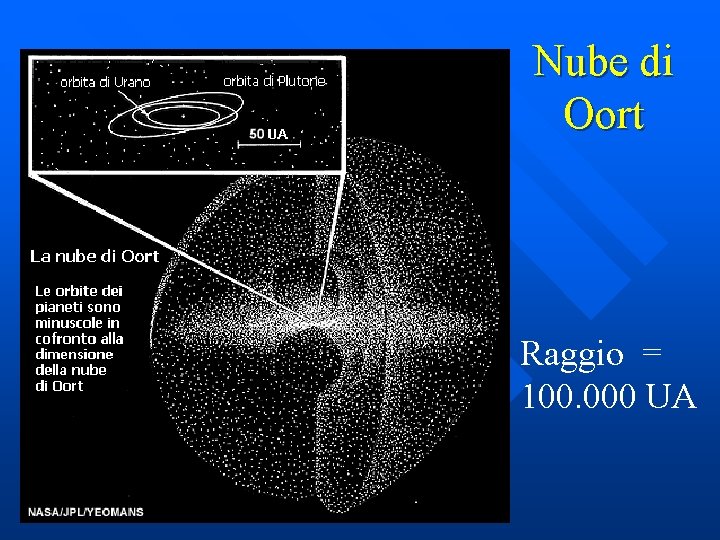 Nube di Oort

orbita di Urano

orbita di Plutone

50 UA

La nube di Oort

Le orbite dei pianeti sono minuscole in cofronto alla dimensione della nube di Oort

NASA/JPL/YEOMANS

Raggio = 100.000 UA